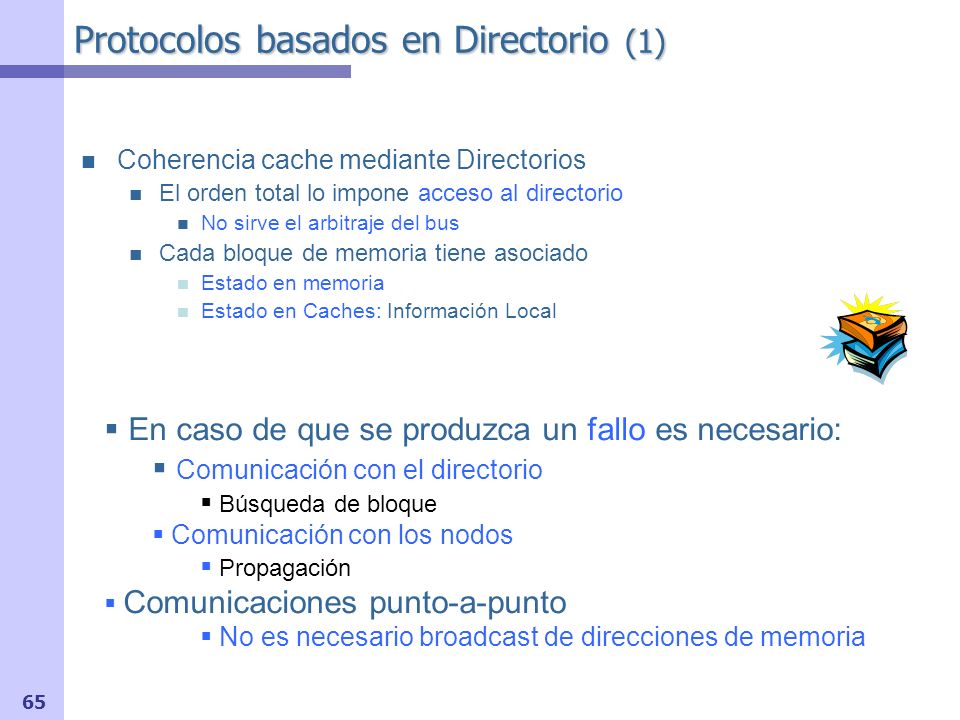 Protocolos basados en Directorio (1)

Coherencia cache mediante Directorios

El orden total lo impone acceso al directorio

No sirve el arbitraje del bus

Cada bloque de memoria tiene asociado

Estado en memoria

Estado en Caches: Información Local

En caso de que se produzca un fallo es necesario:

Comunicación con el directorio

Búsqueda de bloque

Comunicación con los nodos

Propagación

Comunicaciones punto-a-punto

No es necesario broadcast de direcciones de memoria

65